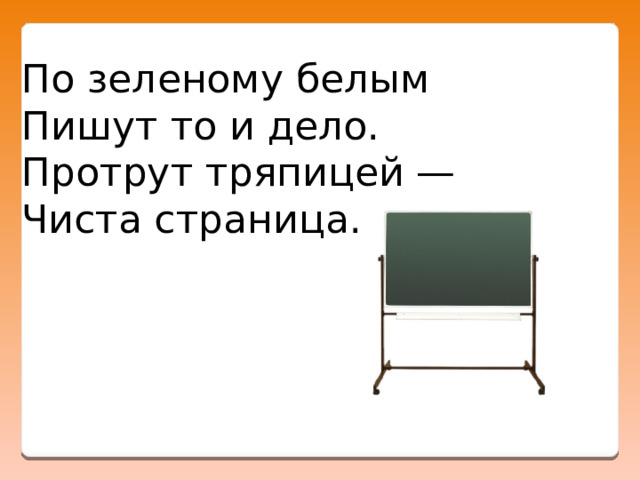 По зеленому белым
Пишут то и дело.
Протрут тряпицей —
Чиста страница.